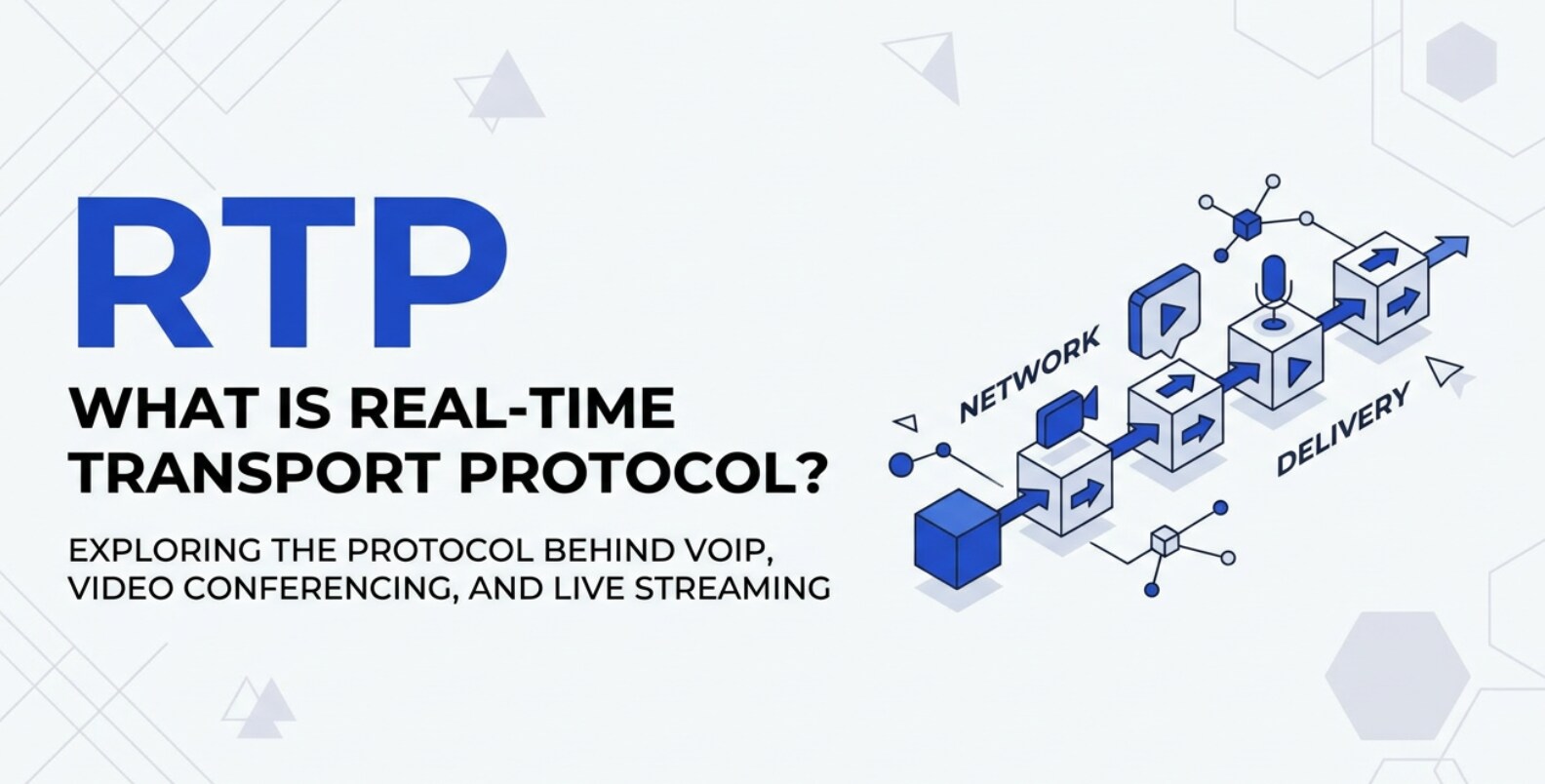 RTP

WHAT IS REAL-TIME TRANSPORT PROTOCOL?

EXPLORING THE PROTOCOL BEHIND VOIP, VIDEO CONFERENCING, AND LIVE STREAMING

NETWORK

DELIVERY